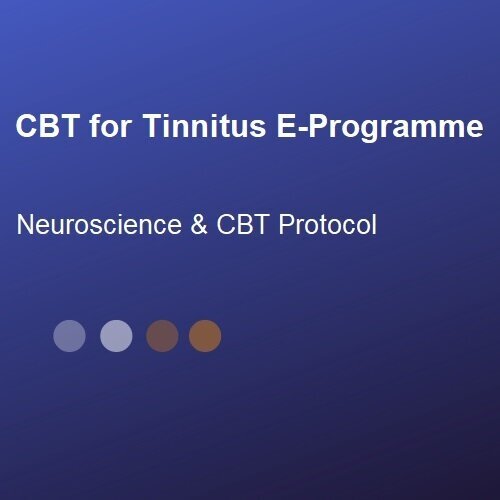 CBT for Tinnitus E-Programme

Neuroscience & CBT Protocol